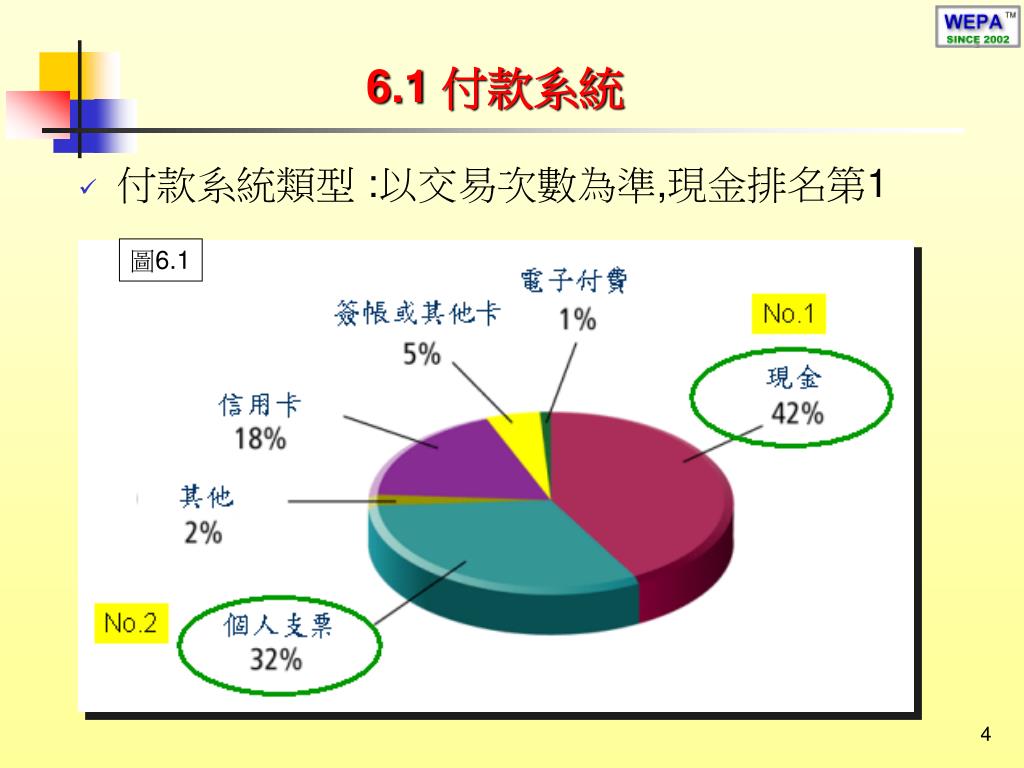 WEPA™
SINCE 2002

6.1 付款系統

✓ 付款系統類型 :以交易次數為準,現金排名第1

圖6.1

電子付費
1%

簽帳或其他卡
5%

No.1

現金
42%

信用卡
18%

其他
2%

No.2

個人支票
32%

4